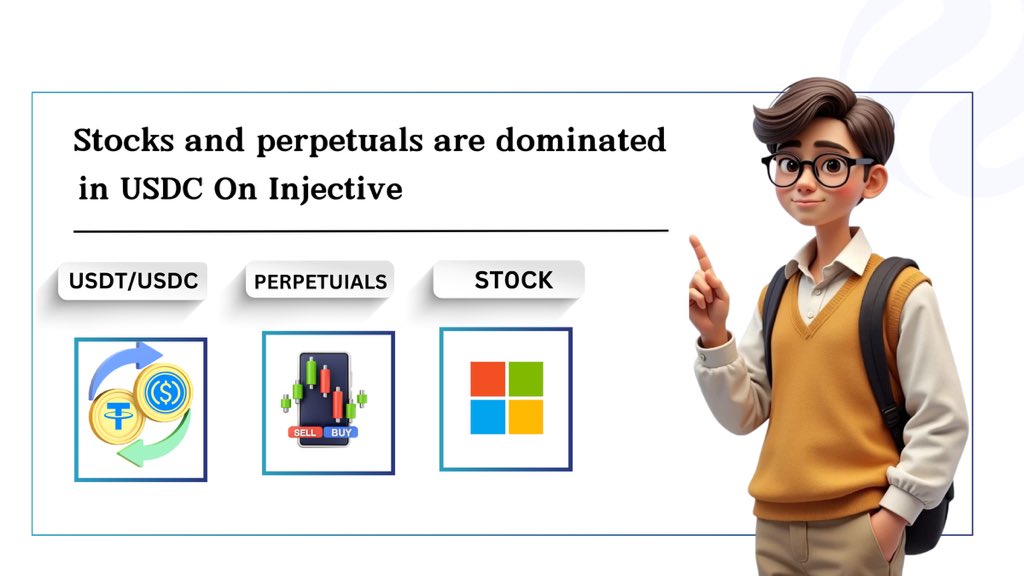 Stocks and perpetuals are dominated in USDC On Injective

USDT/USDC

PERPETUIALS

STOCK

SELL BUY